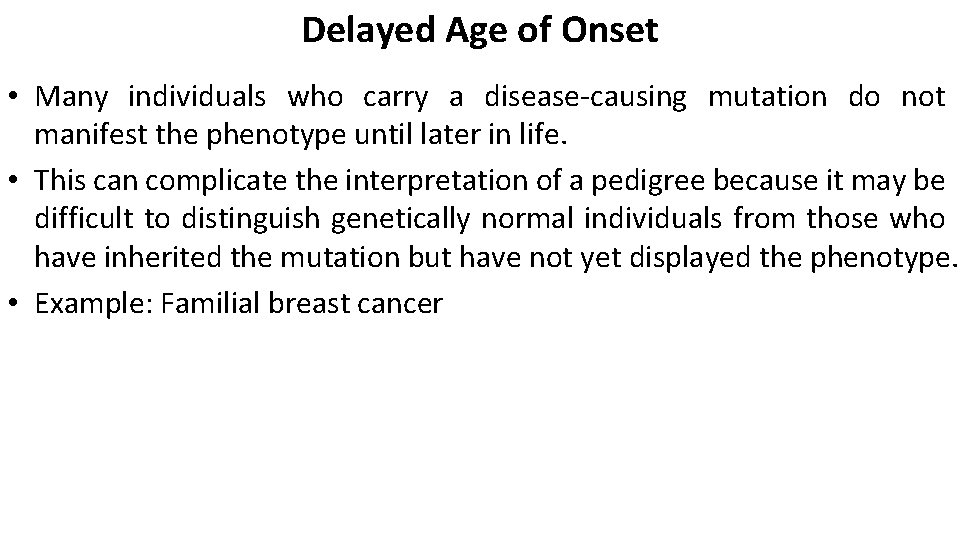 Delayed Age of Onset

• Many individuals who carry a disease-causing mutation do not manifest the phenotype until later in life.

• This can complicate the interpretation of a pedigree because it may be difficult to distinguish genetically normal individuals from those who have inherited the mutation but have not yet displayed the phenotype.

• Example: Familial breast cancer